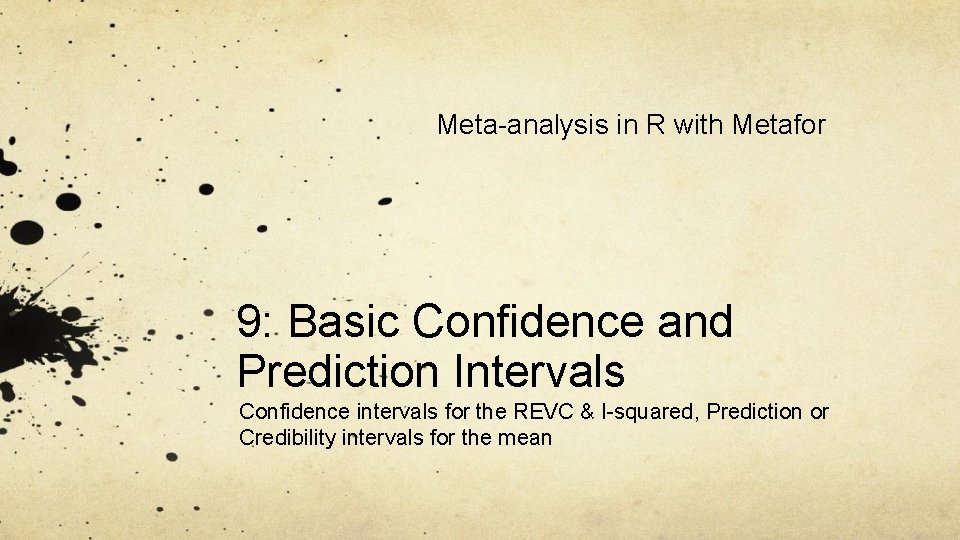 Meta-analysis in R with Metafor

9: Basic Confidence and Prediction Intervals

Confidence intervals for the REVC & I-squared, Prediction or Credibility intervals for the mean